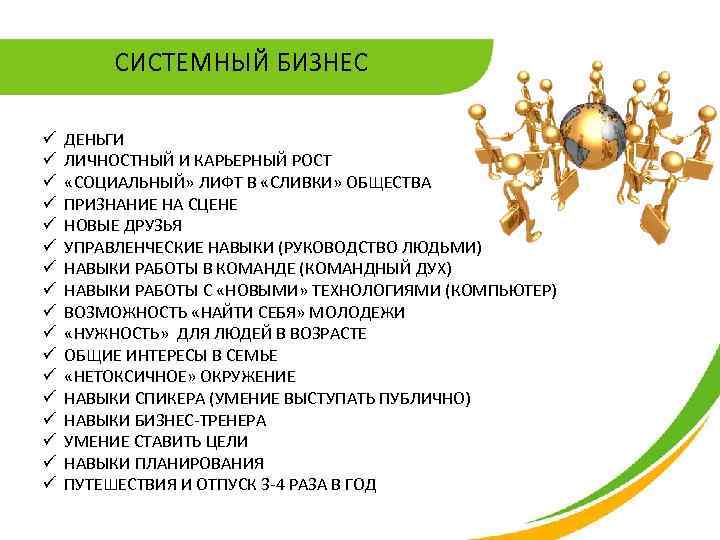 СИСТЕМНЫЙ БИЗНЕС

✓ ДЕНЬГИ
✓ ЛИЧНОСТНЫЙ И КАРЬЕРНЫЙ РОСТ
✓ «СОЦИАЛЬНЫЙ» ЛИФТ В «СЛИВКИ» ОБЩЕСТВА
✓ ПРИЗНАНИЕ НА СЦЕНЕ
✓ НОВЫЕ ДРУЗЬЯ
✓ УПРАВЛЕНЧЕСКИЕ НАВЫКИ (РУКОВОДСТВО ЛЮДЬМИ)
✓ НАВЫКИ РАБОТЫ В КОМАНДЕ (КОМАНДНЫЙ ДУХ)
✓ НАВЫКИ РАБОТЫ С «НОВЫМИ» ТЕХНОЛОГИЯМИ (КОМПЬЮТЕР)
✓ ВОЗМОЖНОСТЬ «НАЙТИ СЕБЯ» МОЛОДЕЖИ
✓ «НУЖНОСТЬ» ДЛЯ ЛЮДЕЙ В ВОЗРАСТЕ
✓ ОБЩИЕ ИНТЕРЕСЫ В СЕМЬЕ
✓ «НЕТОКСИЧНОЕ» ОКРУЖЕНИЕ
✓ НАВЫКИ СПИКЕРА (УМЕНИЕ ВЫСТУПАТЬ ПУБЛИЧНО)
✓ НАВЫКИ БИЗНЕС-ТРЕНЕРА
✓ УМЕНИЕ СТАВИТЬ ЦЕЛИ
✓ НАВЫКИ ПЛАНИРОВАНИЯ
✓ ПУТЕШЕСТВИЯ И ОТПУСК 3-4 РАЗА В ГОД